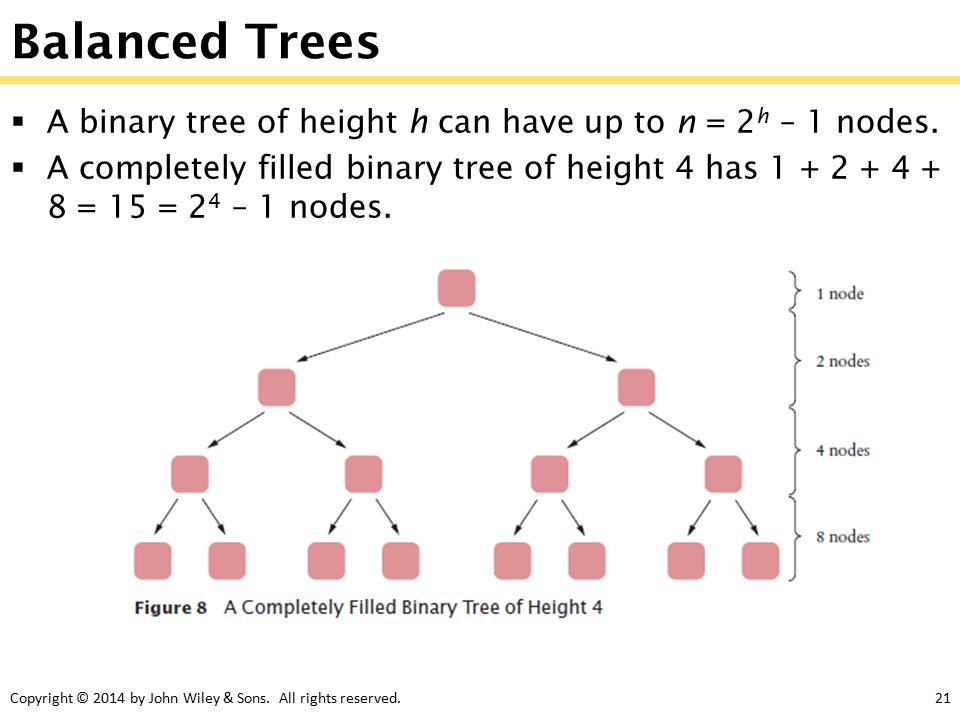 Balanced Trees

▪ A binary tree of height $h$ can have up to $n = 2^h - 1$ nodes.

▪ A completely filled binary tree of height 4 has $1 + 2 + 4 + 8 = 15 = 2^4 - 1$ nodes.

1 node

2 nodes

4 nodes

8 nodes

Figure 8 A Completely Filled Binary Tree of Height 4

Copyright © 2014 by John Wiley & Sons. All rights reserved.

21